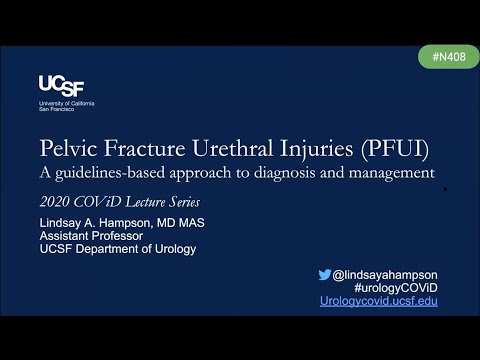 #N408

UCSF
University of California
San Francisco

Pelvic Fracture Urethral Injuries (PFUI)
A guidelines-based approach to diagnosis and management

2020 COViD Lecture Series

Lindsay A. Hampson, MD MAS
Assistant Professor
UCSF Department of Urology

@lindsayahampson
#urologyCOViD
Urologycovid.ucsf.edu